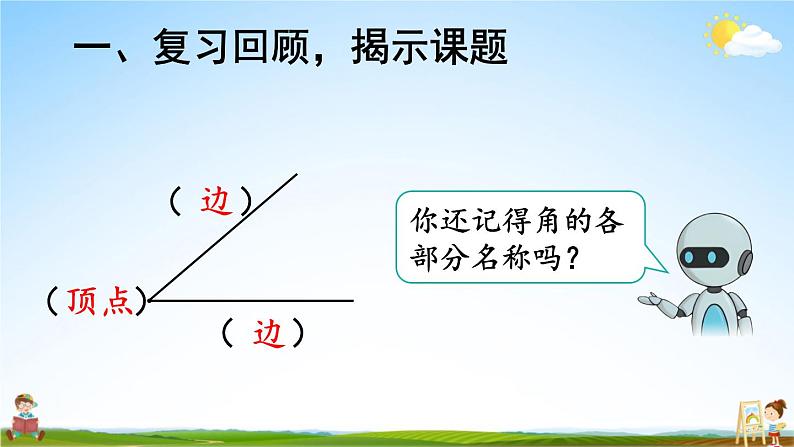 一、复习回顾，揭示课题

（ 边 ）

（顶点）

（ 边 ）

你还记得角的各部分名称吗？